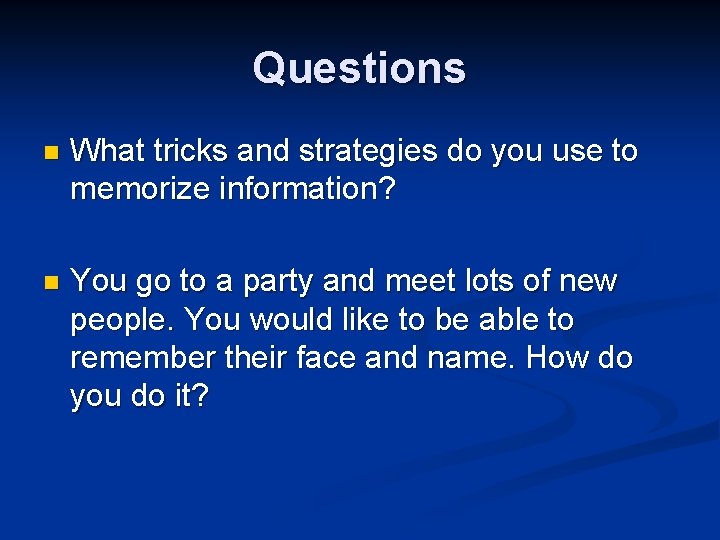 Questions

What tricks and strategies do you use to memorize information?

You go to a party and meet lots of new people. You would like to be able to remember their face and name. How do you do it?